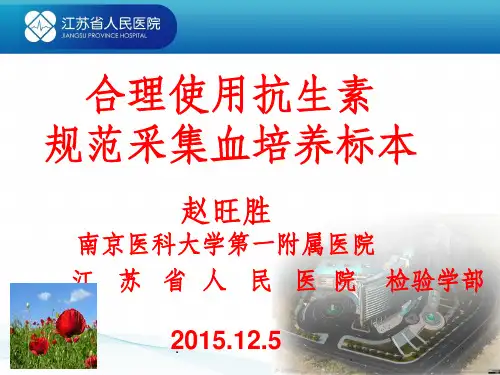 江苏省人民医院
JIANGSU PROVINCE HOSPITAL

合理使用抗生素
规范采集血培养标本

赵旺胜
南京医科大学第一附属医院
江　苏　省　人　民　医　院　检验学部

2015.12.5